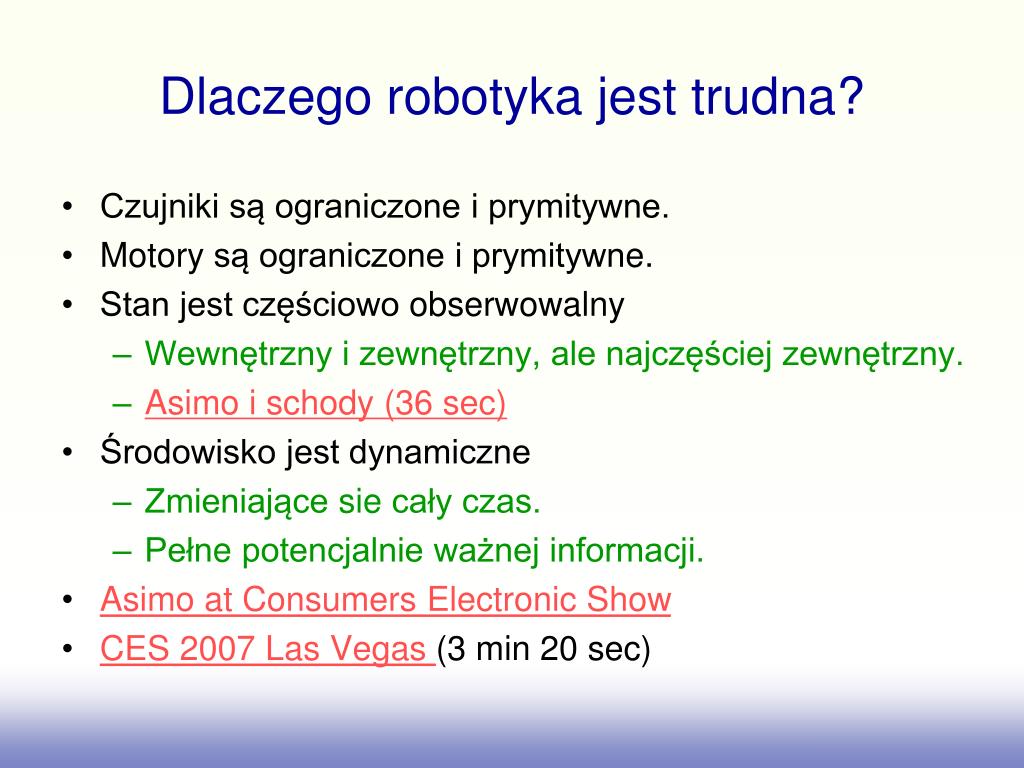 Dlaczego robotyka jest trudna?

• Czujniki są ograniczone i prymitywne.
• Motory są ograniczone i prymitywne.
• Stan jest częściowo obserwowalny
  – Wewnętrzny i zewnętrzny, ale najczęściej zewnętrzny.
  – Asimo i schody (36 sec)
• Środowisko jest dynamiczne
  – Zmieniające sie cały czas.
  – Pełne potencjalnie ważnej informacji.
• Asimo at Consumers Electronic Show
• CES 2007 Las Vegas (3 min 20 sec)